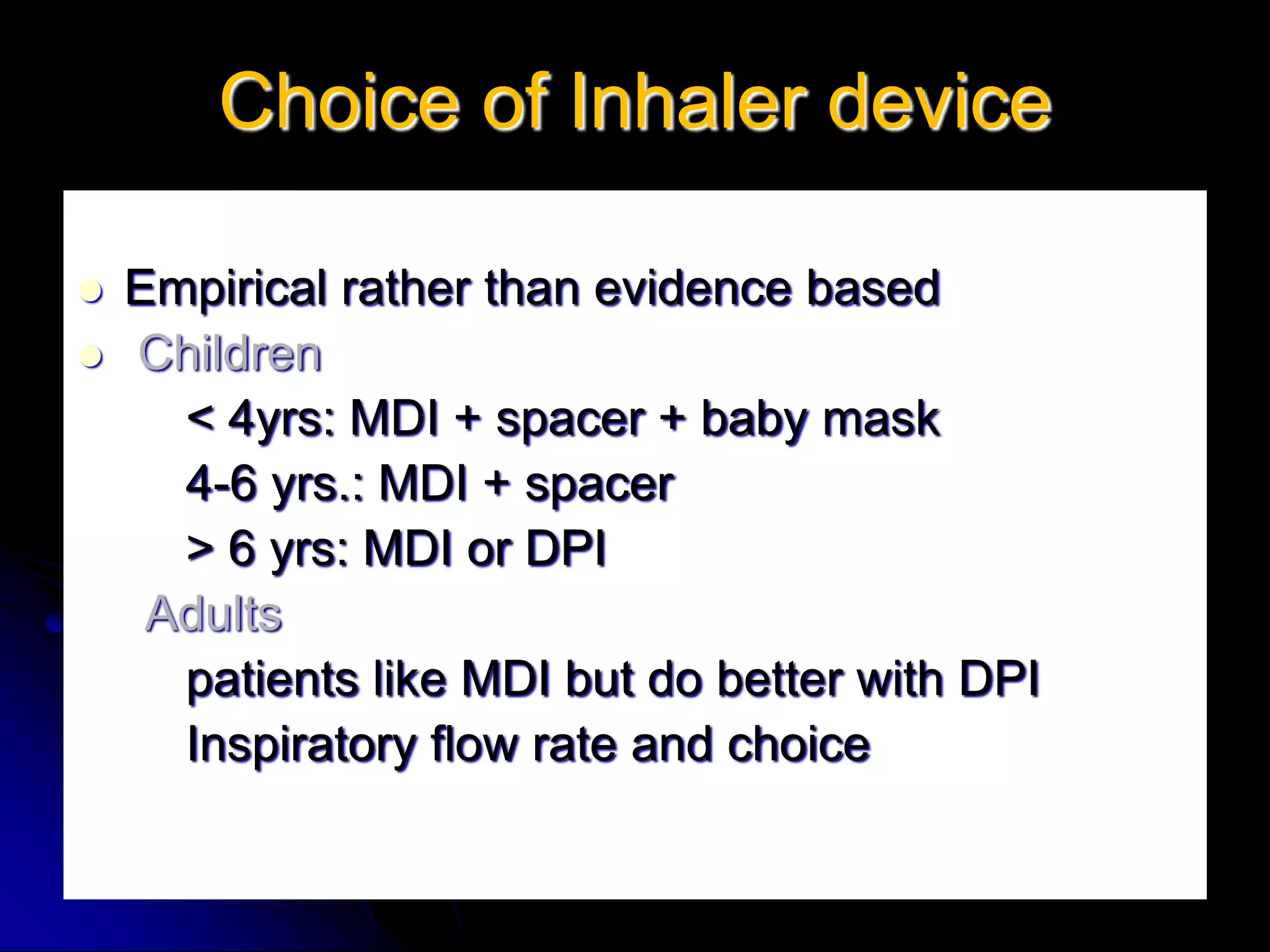 Choice of Inhaler device

Empirical rather than evidence based

Children

< 4yrs: MDI + spacer + baby mask

4-6 yrs.: MDI + spacer

> 6 yrs: MDI or DPI

Adults

patients like MDI but do better with DPI

Inspiratory flow rate and choice